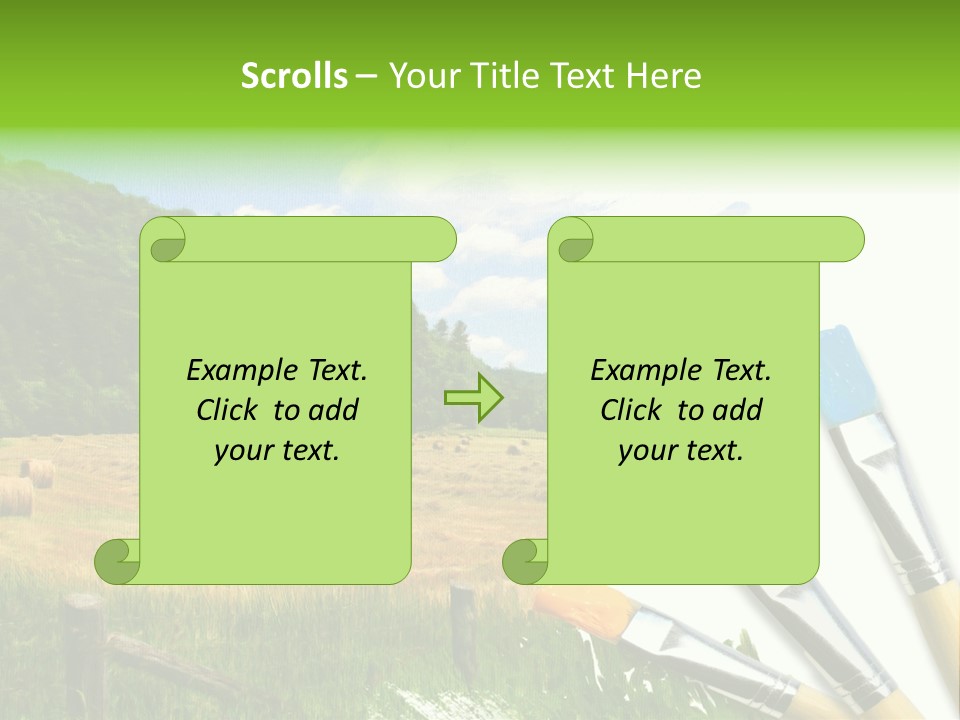 Scrolls – Your Title Text Here

Example Text. Click to add your text.

Example Text. Click to add your text.